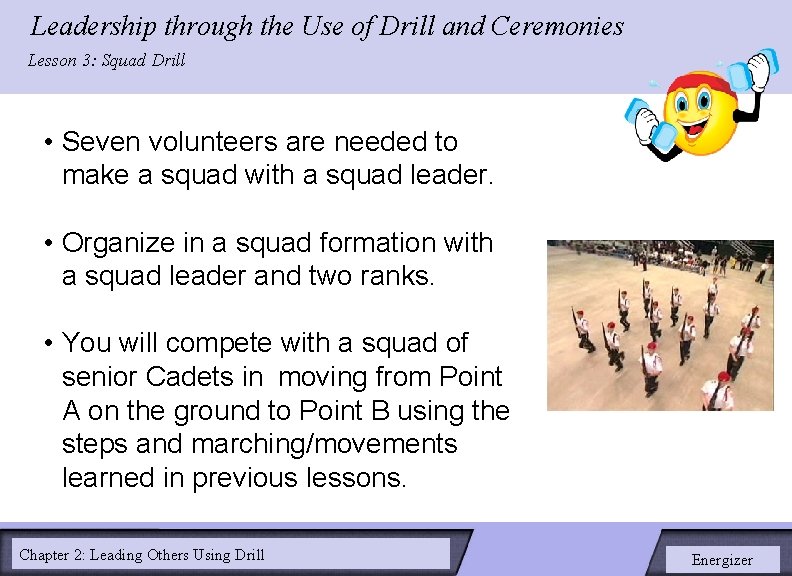 Leadership through the Use of Drill and Ceremonies

Lesson 3: Squad Drill

• Seven volunteers are needed to make a squad with a squad leader.

• Organize in a squad formation with a squad leader and two ranks.

• You will compete with a squad of senior Cadets in moving from Point A on the ground to Point B using the steps and marching/movements learned in previous lessons.

Chapter 2: Leading Others Using Drill

Energizer